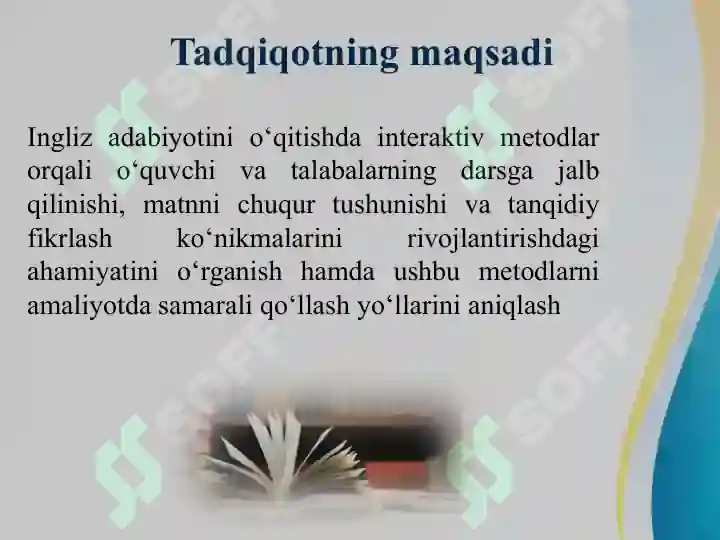 Tadqiqotning maqsadi

Ingliz adabiyotini o‘qitishda interaktiv metodlar orqali o‘quvchi va talabalarning darsga jalb qilinishi, matnni chuqur tushunishi va tanqidiy fikrlash ko‘nikmalarini rivojlantirishdagi ahamiyatini o‘rganish hamda ushbu metodlarni amaliyotda samarali qo‘llash yo‘llarini aniqlash

SOFF SOFF SOFF SOFF